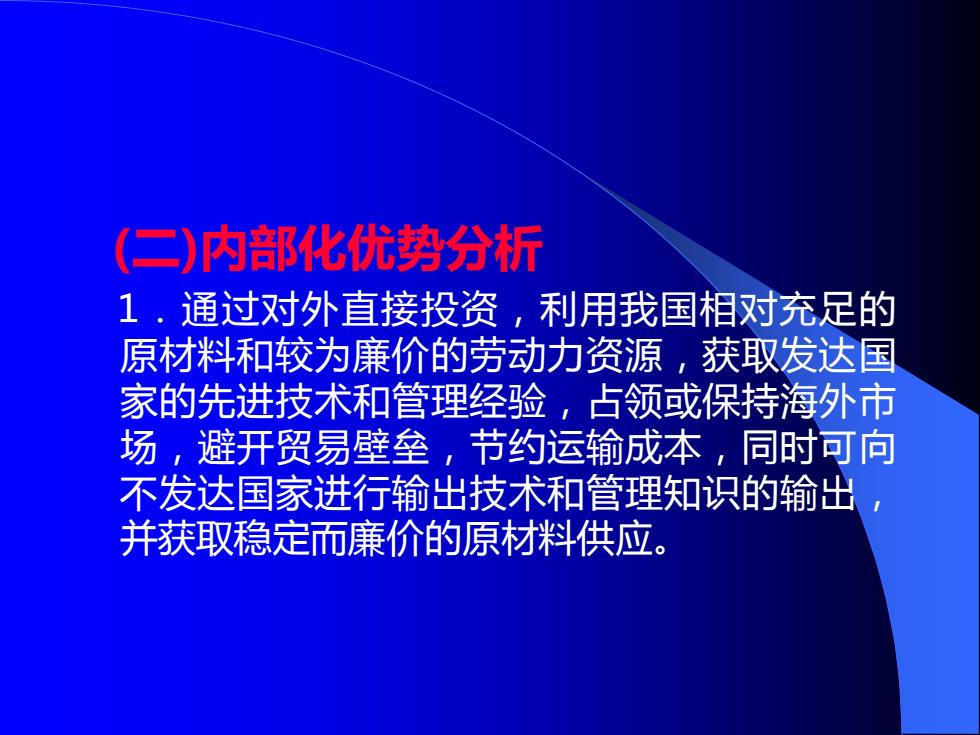 (二)内部化优势分析

1．通过对外直接投资，利用我国相对充足的原材料和较为廉价的劳动力资源，获取发达国家的先进技术和管理经验，占领或保持海外市场，避开贸易壁垒，节约运输成本，同时可向不发达国家进行输出技术和管理知识的输出，并获取稳定而廉价的原材料供应。